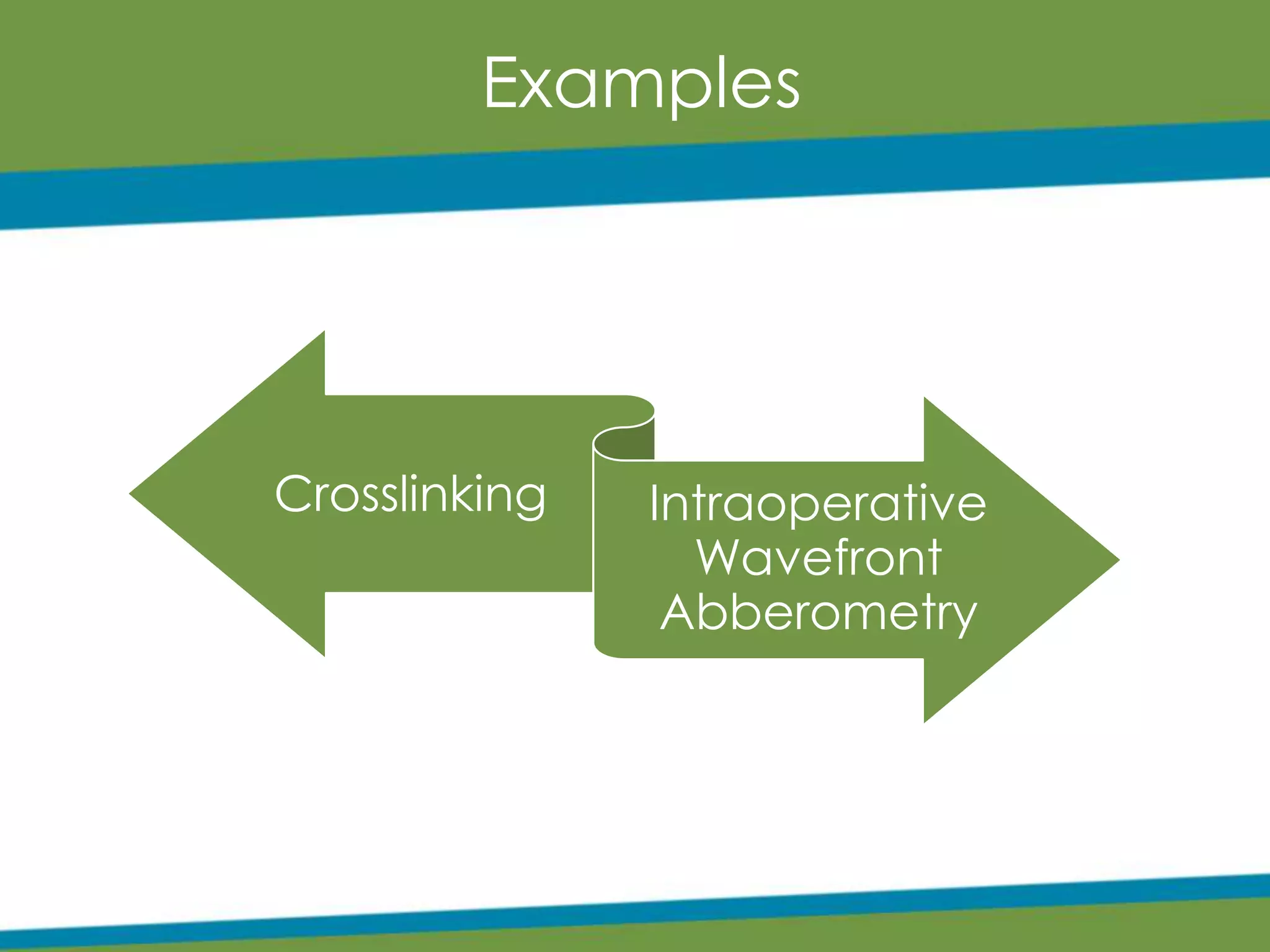 Examples

Crosslinking

Intraoperative Wavefront Abberometry